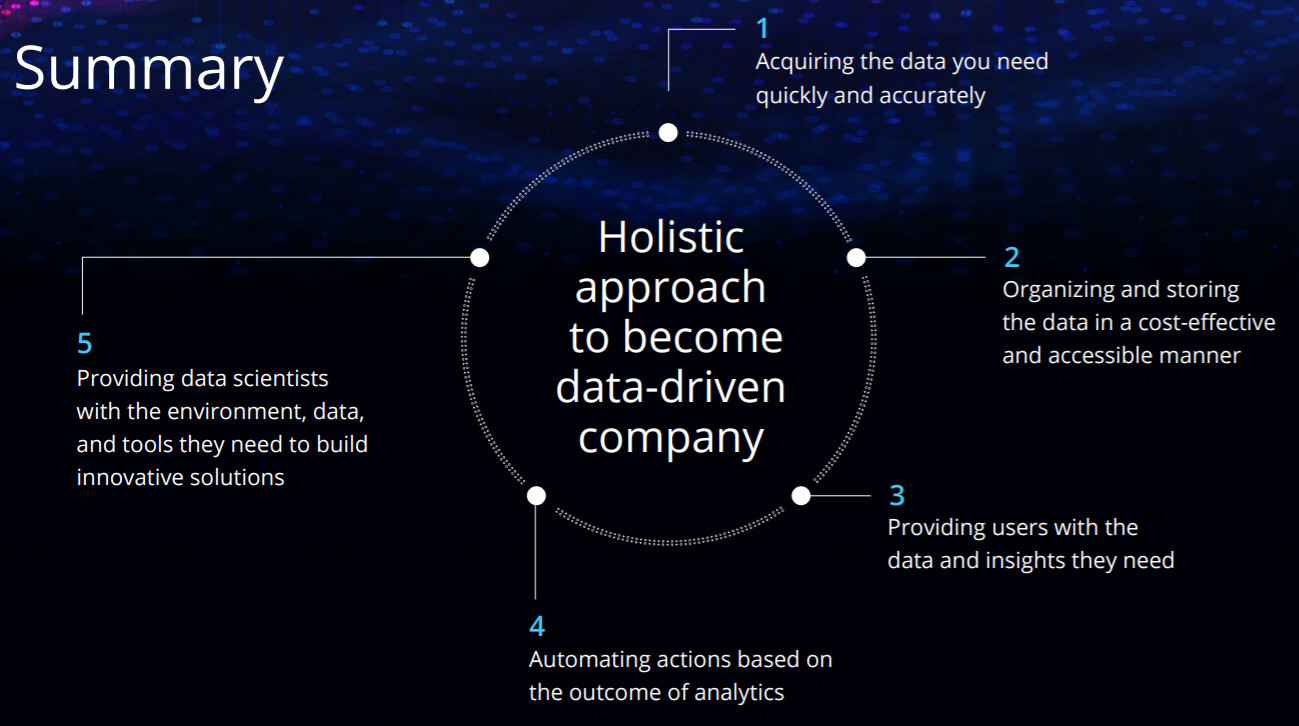 Summary

Holistic approach to become data-driven company

1
Acquiring the data you need quickly and accurately

2
Organizing and storing the data in a cost-effective and accessible manner

3
Providing users with the data and insights they need

4
Automating actions based on the outcome of analytics

5
Providing data scientists with the environment, data, and tools they need to build innovative solutions